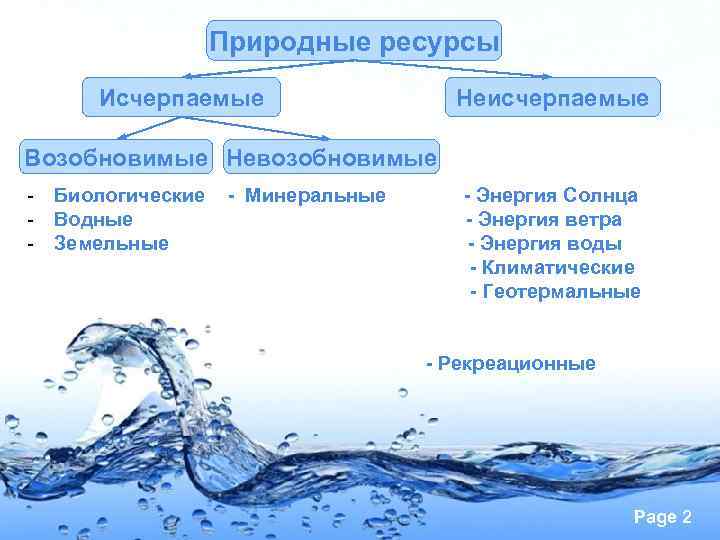 Природные ресурсы

Исчерпаемые

Неисчерпаемые

Возобновимые

Невозобновимые

- Биологические
- Водные
- Земельные

- Минеральные

- Энергия Солнца
- Энергия ветра
- Энергия воды
- Климатические
- Геотермальные

- Рекреационные

Page 2